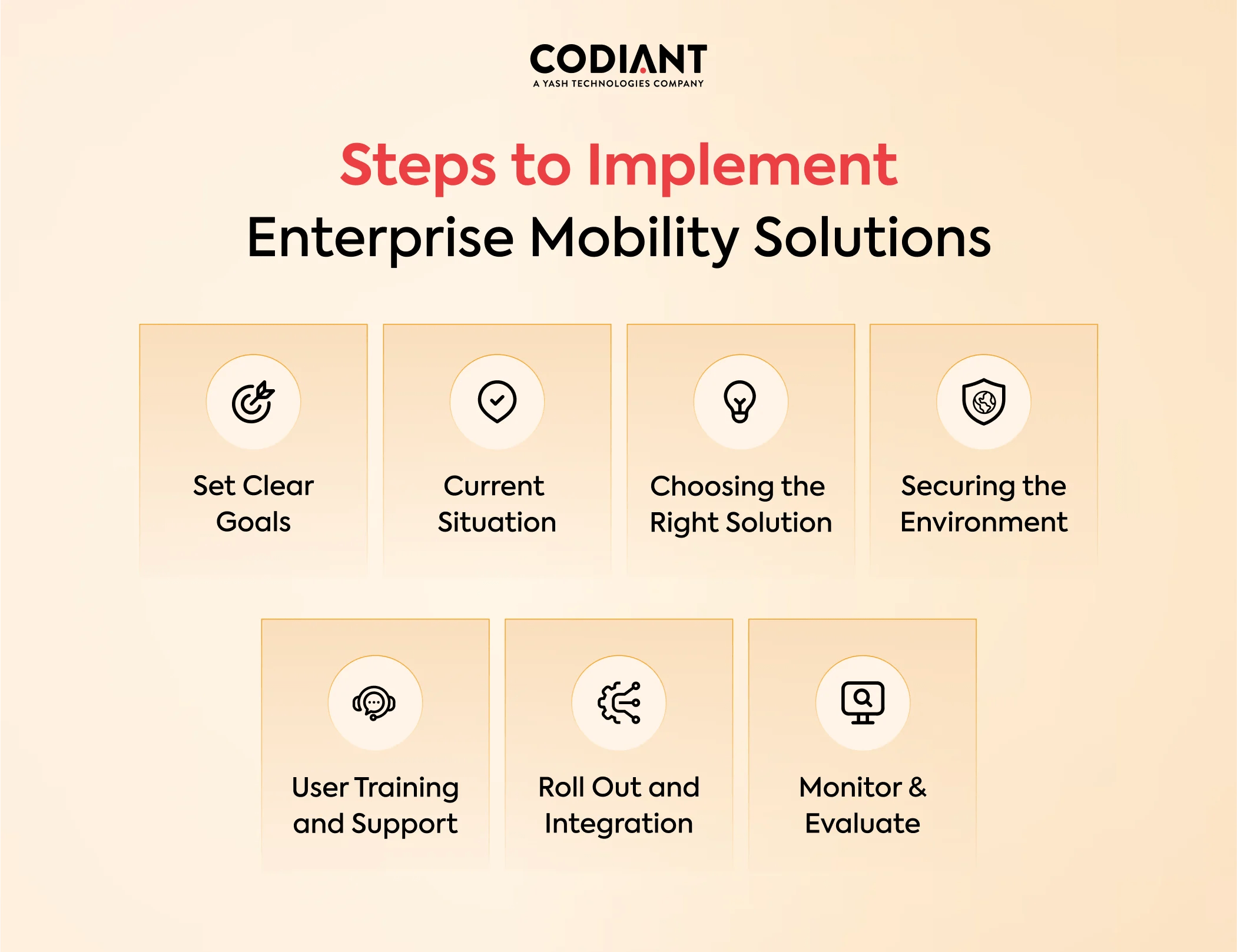 CODIANT
A YASH TECHNOLOGIES COMPANY

Steps to Implement
Enterprise Mobility Solutions

Set Clear Goals

Current Situation

Choosing the Right Solution

Securing the Environment

User Training and Support

Roll Out and Integration

Monitor & Evaluate